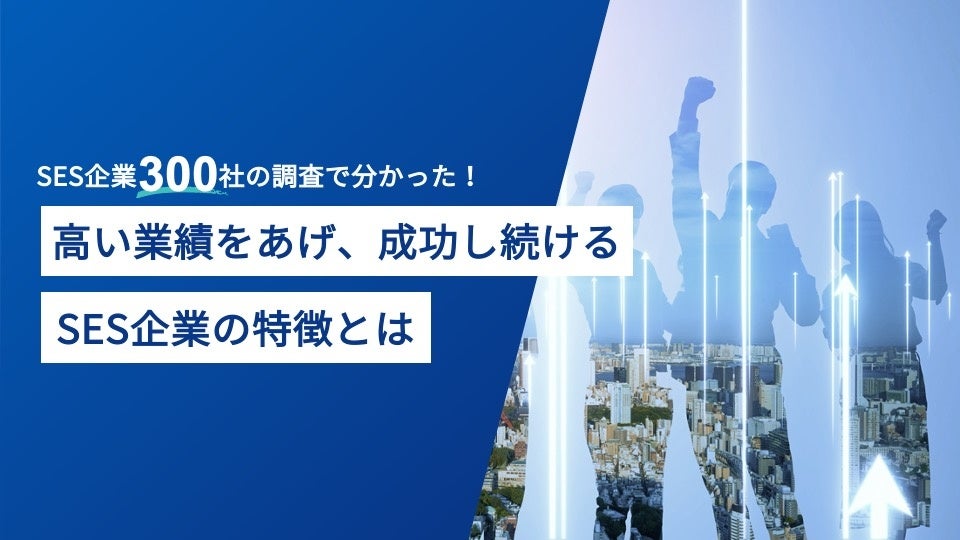 SES企業300社の調査で分かった！

高い業績をあげ、成功し続ける

SES企業の特徴とは